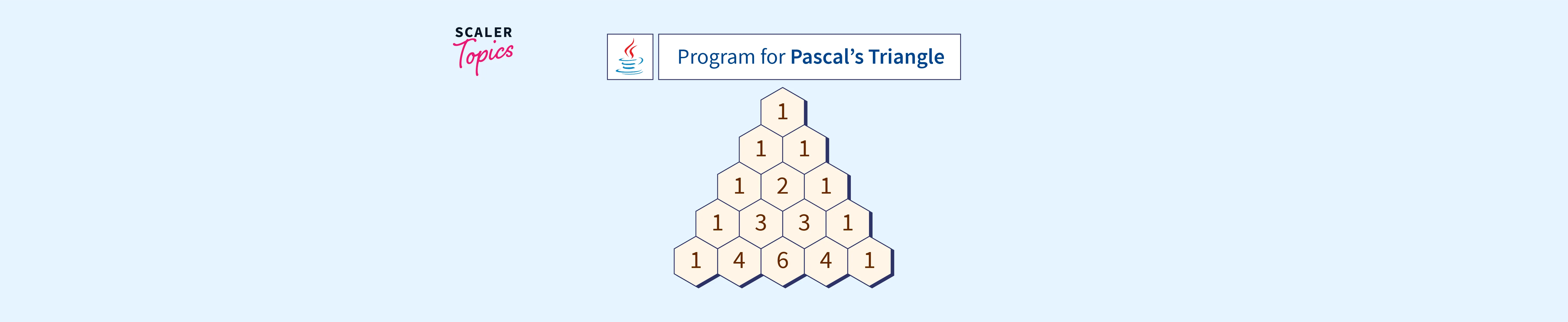 SCALER
Topics

Program for Pascal's Triangle

1
1 1
1 2 1
1 3 3 1
1 4 6 4 1